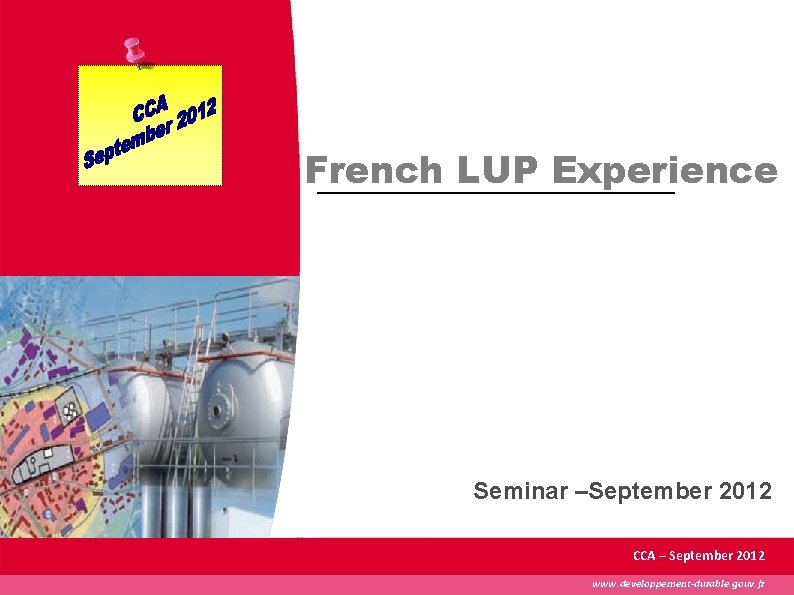 CCA
September 2012

French LUP Experience

Seminar –September 2012

CCA – September 2012

www.developpement-durable.gouv.fr